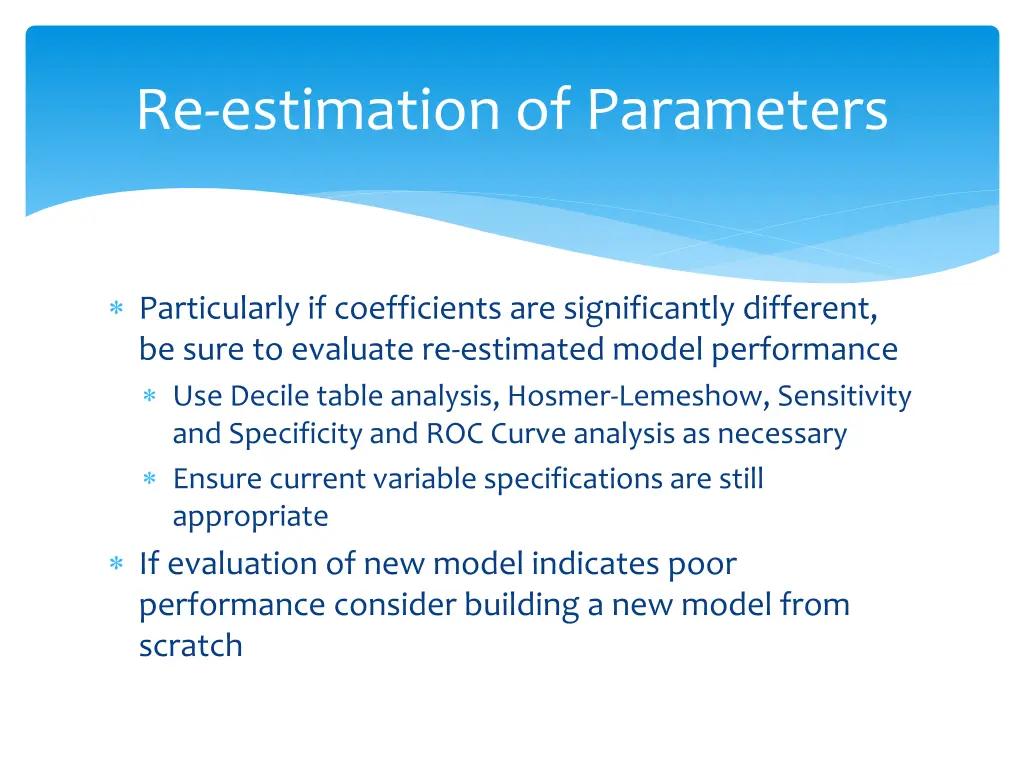 Re-estimation of Parameters

∗ Particularly if coefficients are significantly different, be sure to evaluate re-estimated model performance
∗ Use Decile table analysis, Hosmer-Lemeshow, Sensitivity and Specificity and ROC Curve analysis as necessary
∗ Ensure current variable specifications are still appropriate
∗ If evaluation of new model indicates poor performance consider building a new model from scratch